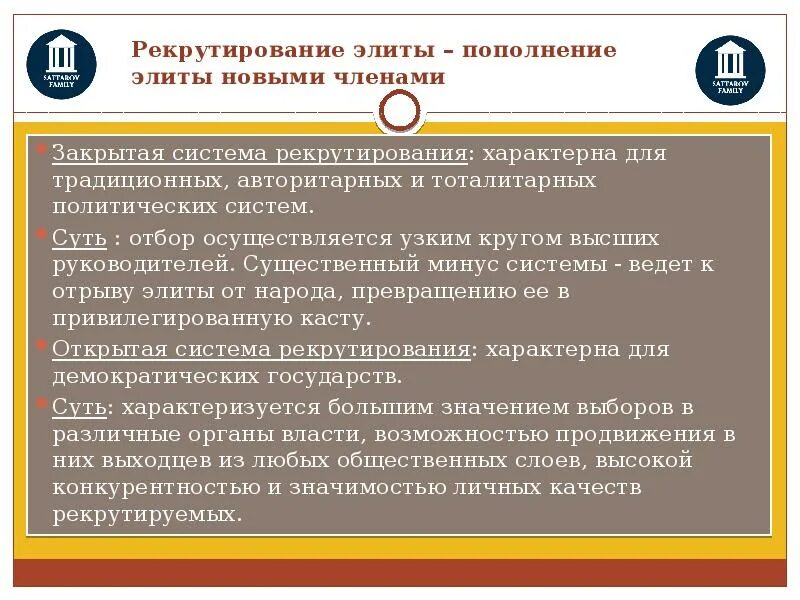 SATTAROV FAMILY

Рекрутирование элиты – пополнение элиты новыми членами

SATTAROV FAMILY

Закрытая система рекрутирования: характерна для традиционных, авторитарных и тоталитарных политических систем.

Суть : отбор осуществляется узким кругом высших руководителей. Существенный минус системы - ведет к отрыву элиты от народа, превращению ее в привилегированную касту.

Открытая система рекрутирования: характерна для демократических государств.

Суть: характеризуется большим значением выборов в различные органы власти, возможностью продвижения в них выходцев из любых общественных слоев, высокой конкурентностью и значимостью личных качеств рекрутируемых.